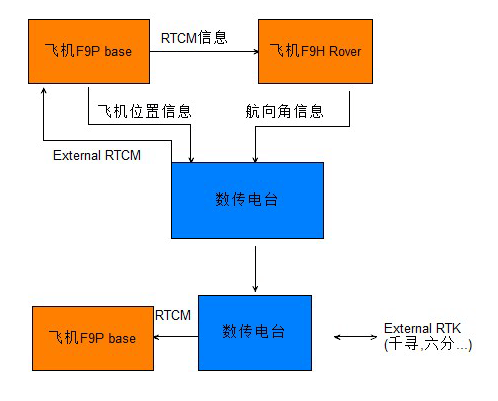 飞机F9P base

RTCM信息

飞机F9H Rover

飞机位置信息

航向角信息

External RTCM

数传电台

RTCM

飞机F9P base

数传电台

External RTK
(千寻,六分...)